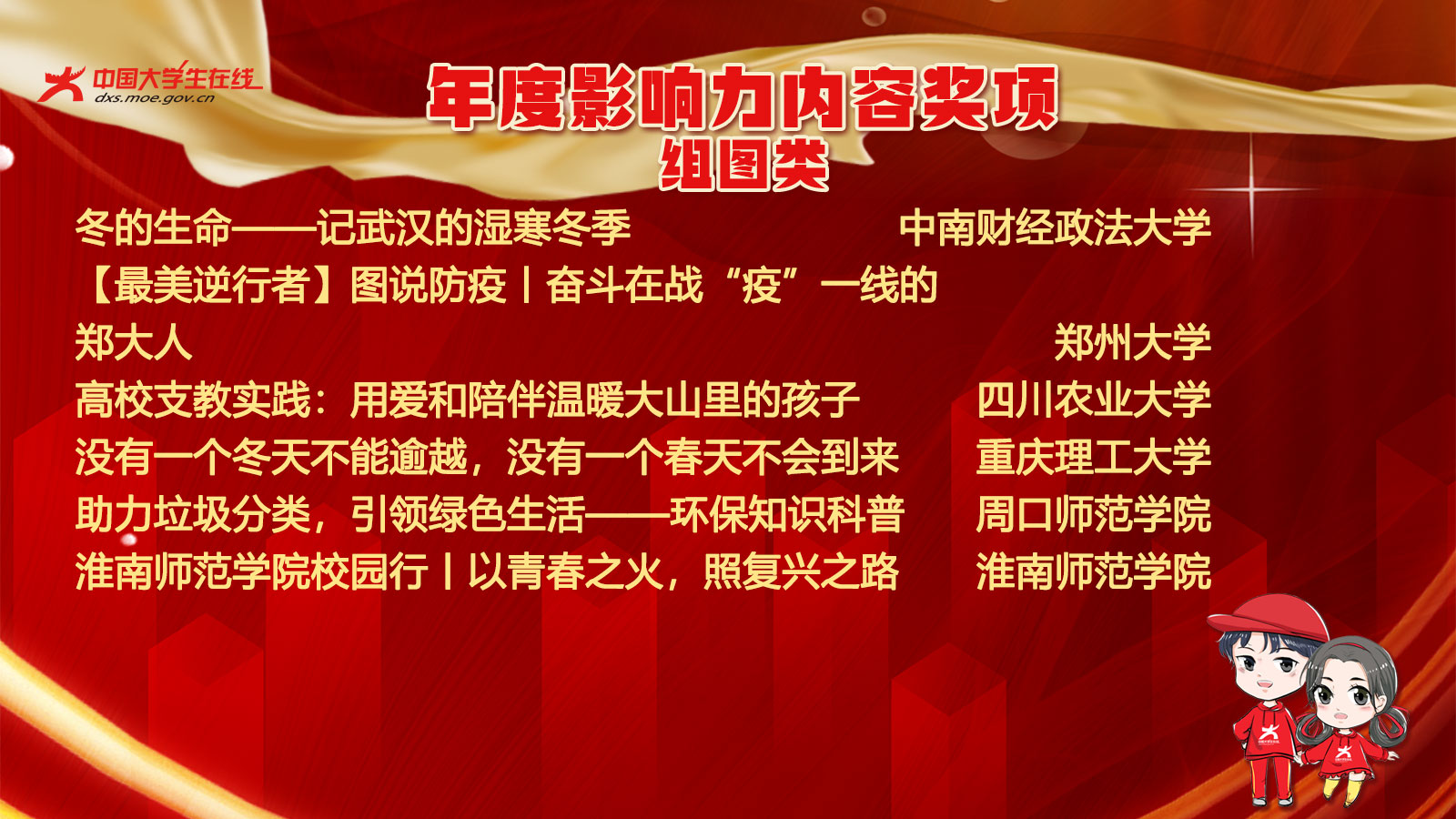 中国大学生在线
dxs.moe.gov.cn

年度影响力内容奖项
组图类

冬的生命——记武汉的湿寒冬季 中南财经政法大学

【最美逆行者】图说防疫丨奋斗在战“疫”一线的郑大人 郑州大学

高校支教实践：用爱和陪伴温暖大山里的孩子 四川农业大学

没有一个冬天不能逾越，没有一个春天不会到来 重庆理工大学

助力垃圾分类，引领绿色生活——环保知识科普 周口师范学院

淮南师范学院校园行丨以青春之火，照复兴之路 淮南师范学院